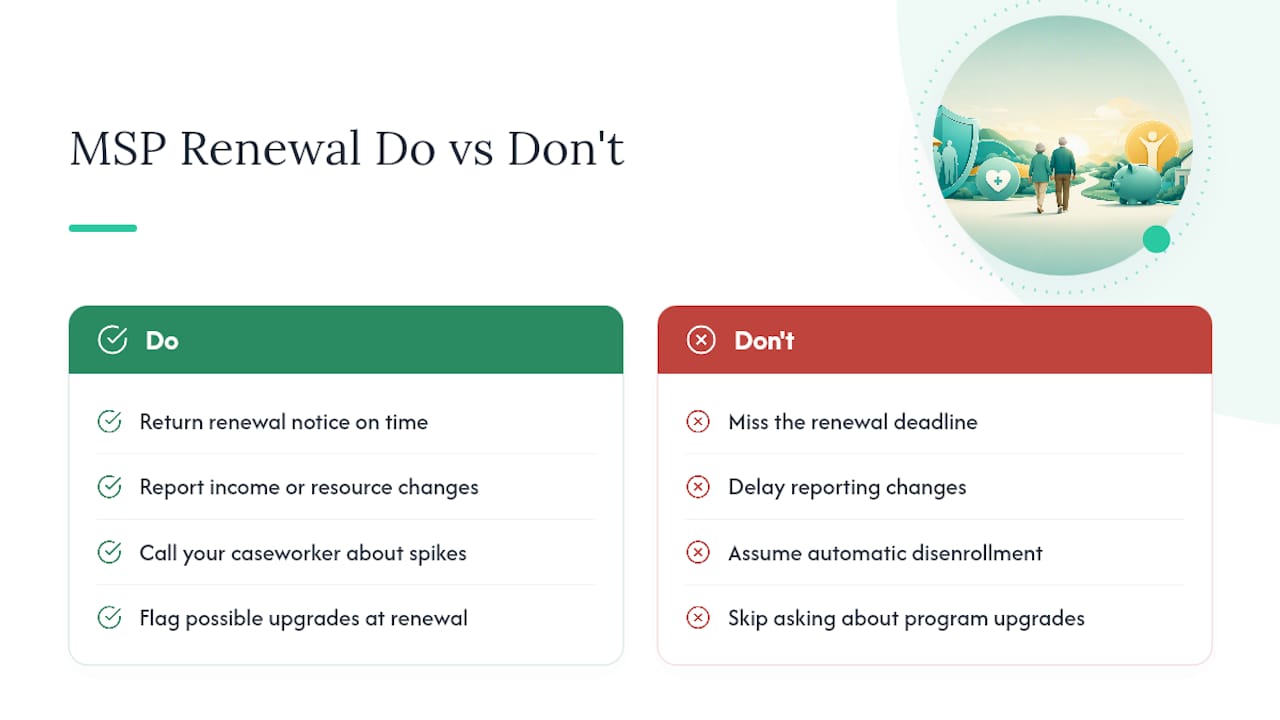 MSP Renewal Do vs Don't

Do

Return renewal notice on time

Report income or resource changes

Call your caseworker about spikes

Flag possible upgrades at renewal

Don't

Miss the renewal deadline

Delay reporting changes

Assume automatic disenrollment

Skip asking about program upgrades